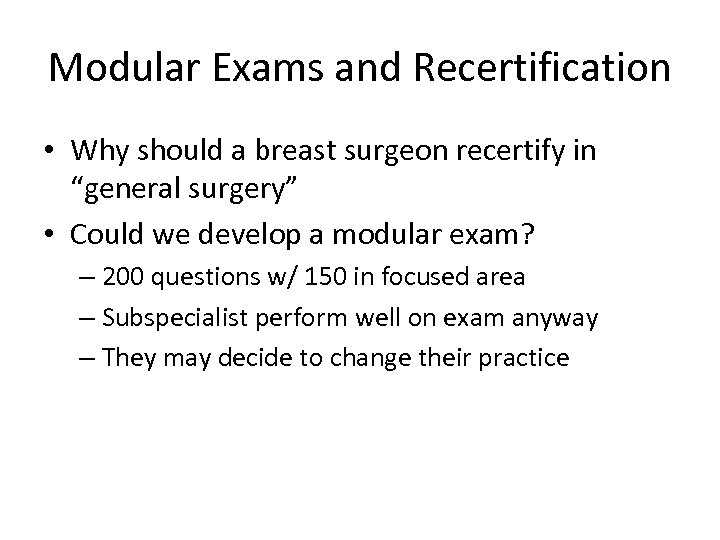 Modular Exams and Recertification

• Why should a breast surgeon recertify in “general surgery”
• Could we develop a modular exam?
– 200 questions w/ 150 in focused area
– Subspecialist perform well on exam anyway
– They may decide to change their practice